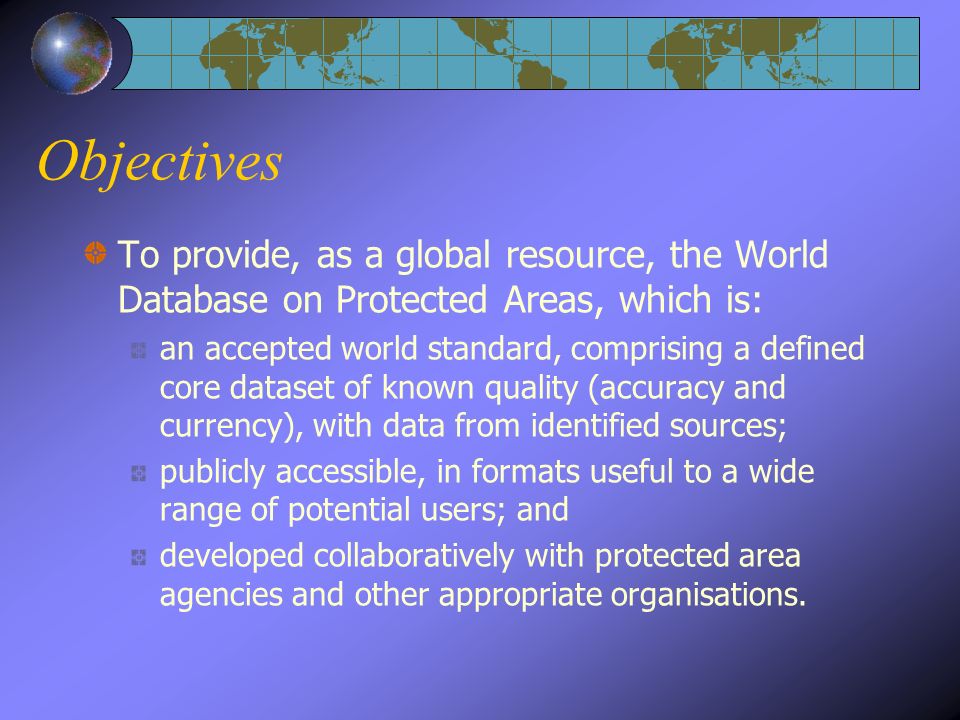 Objectives

To provide, as a global resource, the World Database on Protected Areas, which is:

an accepted world standard, comprising a defined core dataset of known quality (accuracy and currency), with data from identified sources;

publicly accessible, in formats useful to a wide range of potential users; and

developed collaboratively with protected area agencies and other appropriate organisations.